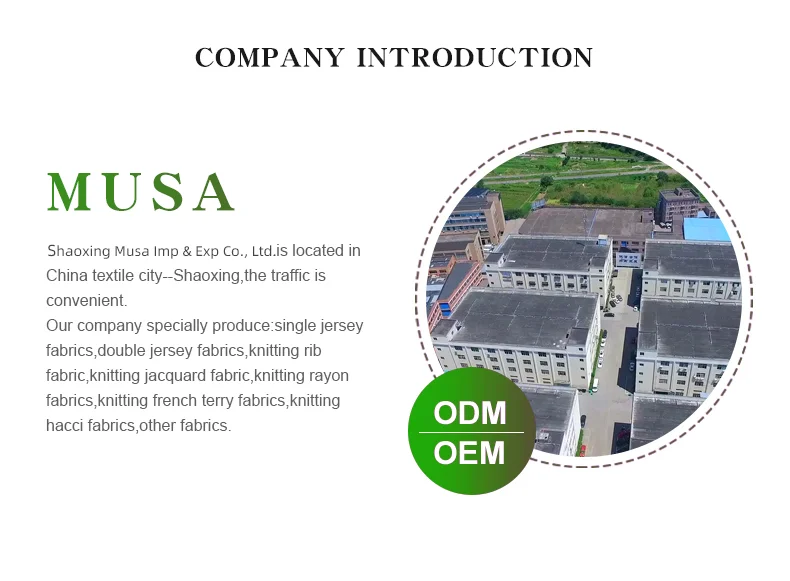 COMPANY INTRODUCTION

MUSA

Shaoxing Musa Imp & Exp Co., Ltd.is located in China textile city--Shaoxing,the traffic is convenient.
Our company specially produce:single jersey fabrics,double jersey fabrics,knitting rib fabric,knitting jacquard fabric,knitting rayon fabrics,knitting french terry fabrics,knitting hacci fabrics,other fabrics.

ODM
OEM